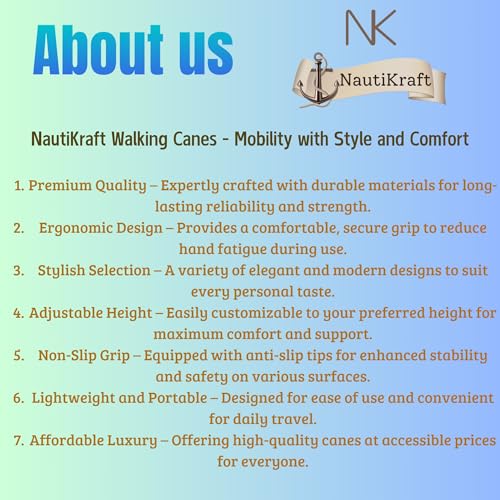 About us

NK

NautiKraft

NautiKraft Walking Canes - Mobility with Style and Comfort

1. Premium Quality – Expertly crafted with durable materials for long-lasting reliability and strength.
2. Ergonomic Design – Provides a comfortable, secure grip to reduce hand fatigue during use.
3. Stylish Selection – A variety of elegant and modern designs to suit every personal taste.
4. Adjustable Height – Easily customizable to your preferred height for maximum comfort and support.
5. Non-Slip Grip – Equipped with anti-slip tips for enhanced stability and safety on various surfaces.
6. Lightweight and Portable – Designed for ease of use and convenient for daily travel.
7. Affordable Luxury – Offering high-quality canes at accessible prices for everyone.